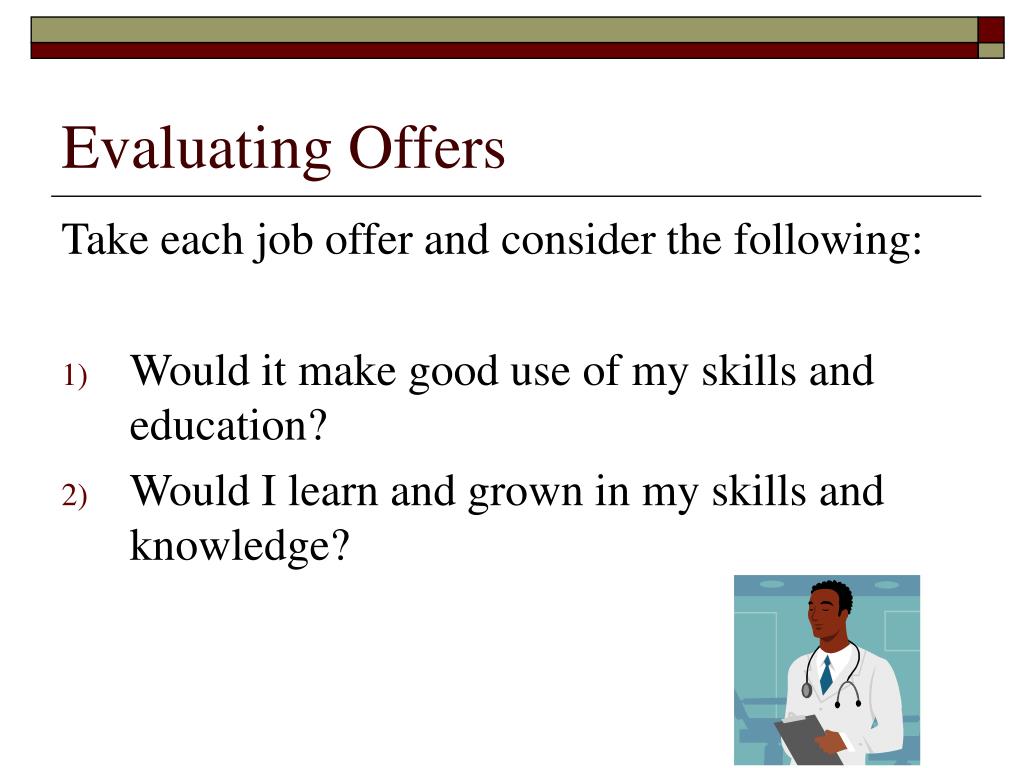 Evaluating Offers

Take each job offer and consider the following:

1) Would it make good use of my skills and education?
2) Would I learn and grown in my skills and knowledge?